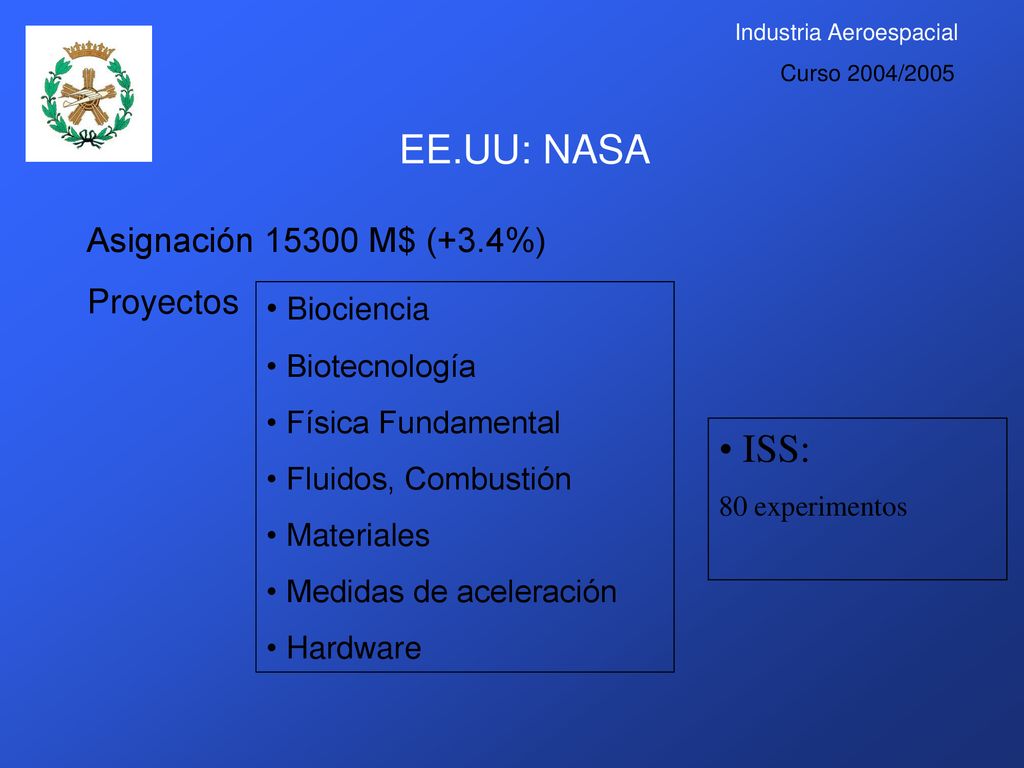 Industria Aeroespacial
Curso 2004/2005

EE.UU: NASA

Asignación 15300 M$ (+3.4%)

Proyectos

• Biociencia
• Biotecnología
• Física Fundamental
• Fluidos, Combustión
• Materiales
• Medidas de aceleración
• Hardware

• ISS:
80 experimentos